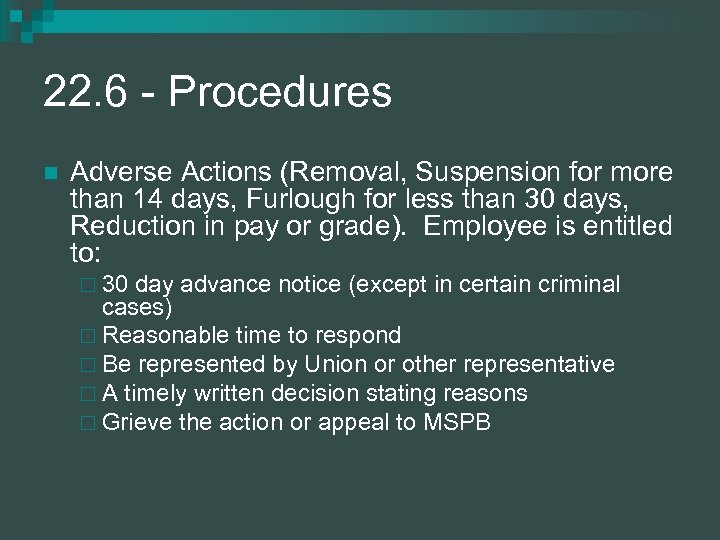 22.6 - Procedures

Adverse Actions (Removal, Suspension for more than 14 days, Furlough for less than 30 days, Reduction in pay or grade). Employee is entitled to:

30 day advance notice (except in certain criminal cases)
Reasonable time to respond
Be represented by Union or other representative
A timely written decision stating reasons
Grieve the action or appeal to MSPB